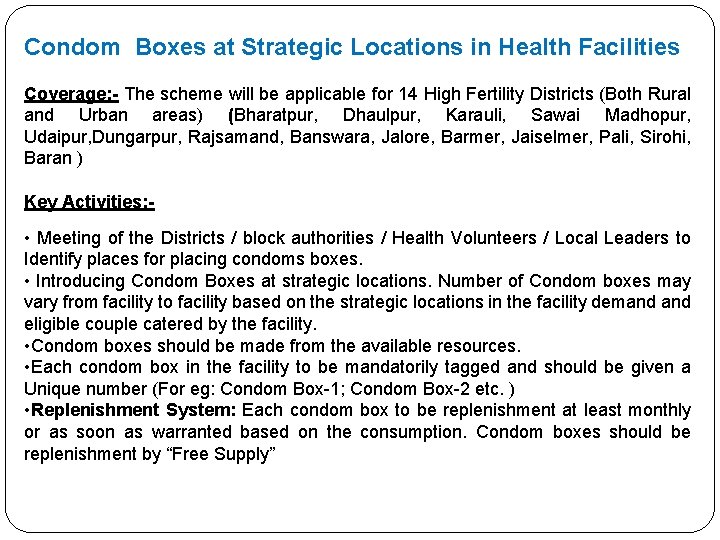 Condom Boxes at Strategic Locations in Health Facilities

Coverage:- The scheme will be applicable for 14 High Fertility Districts (Both Rural and Urban areas) (Bharatpur, Dhaulpur, Karauli, Sawai Madhopur, Udaipur,Dungarpur, Rajsamand, Banswara, Jalore, Barmer, Jaiselmer, Pali, Sirohi, Baran )

Key Activities:-

• Meeting of the Districts / block authorities / Health Volunteers / Local Leaders to Identify places for placing condoms boxes.
• Introducing Condom Boxes at strategic locations. Number of Condom boxes may vary from facility to facility based on the strategic locations in the facility demand and eligible couple catered by the facility.
•Condom boxes should be made from the available resources.
•Each condom box in the facility to be mandatorily tagged and should be given a Unique number (For eg: Condom Box-1; Condom Box-2 etc. )
•Replenishment System: Each condom box to be replenishment at least monthly or as soon as warranted based on the consumption. Condom boxes should be replenishment by “Free Supply”